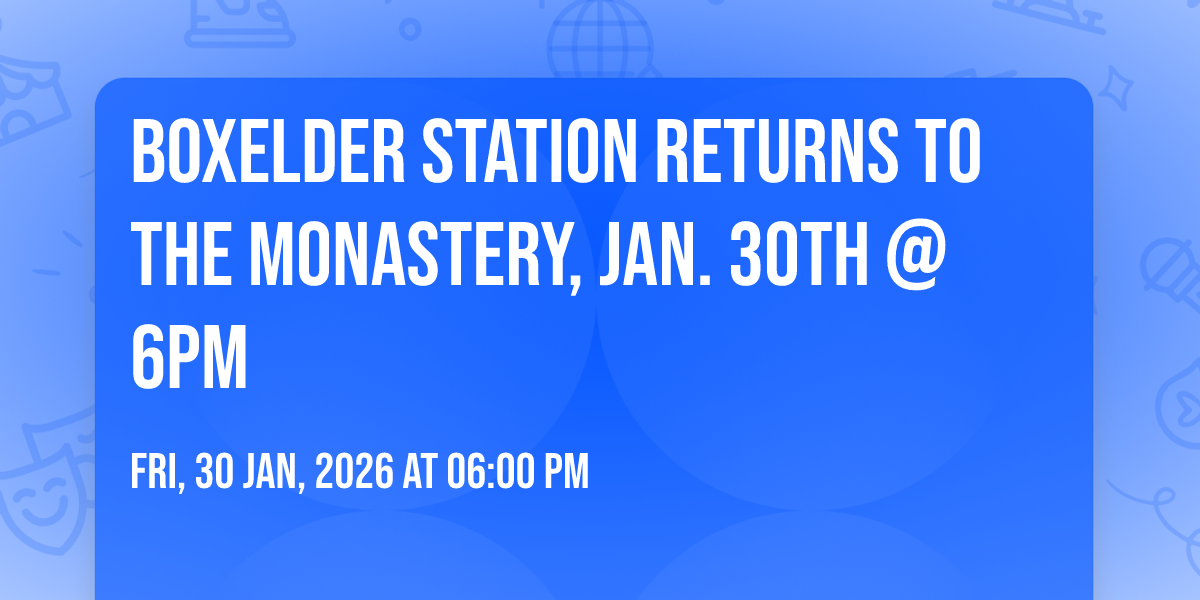 BOXELDER STATION RETURNS TO THE MONASTERY, JAN. 30TH @ 6PM

FRI, 30 JAN, 2026 AT 06:00 PM